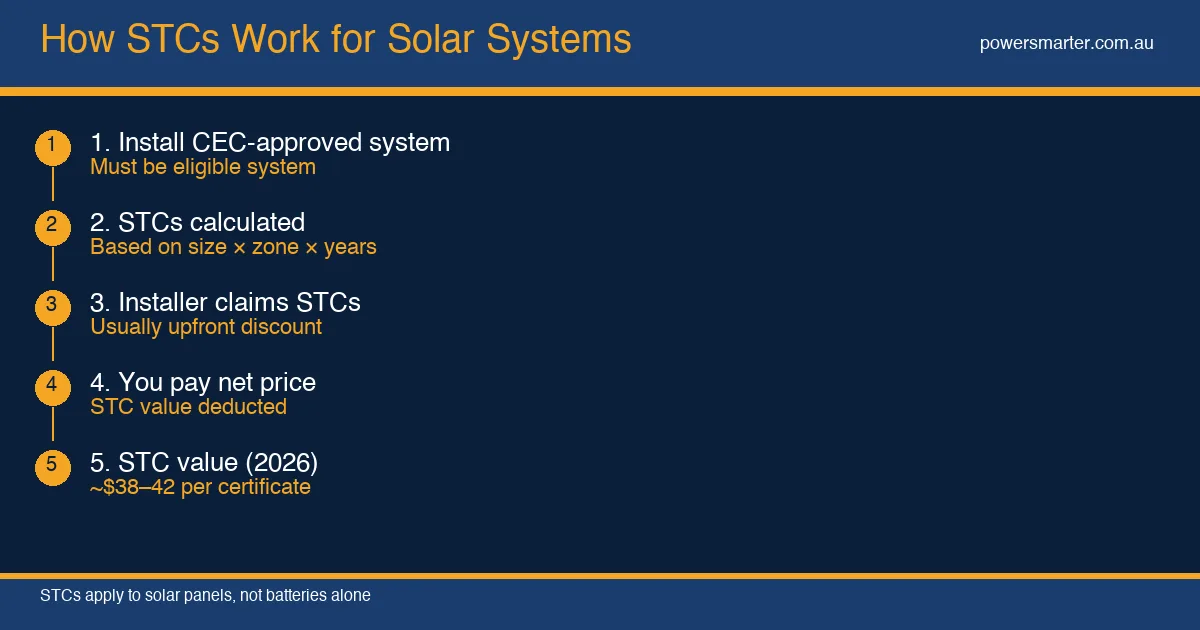 How STCs Work for Solar Systems

powersmarter.com.au

1

1. Install CEC-approved system
Must be eligible system

2

2. STCs calculated
Based on size × zone × years

3

3. Installer claims STCs
Usually upfront discount

4

4. You pay net price
STC value deducted

5

5. STC value (2026)
~$38–42 per certificate

STCs apply to solar panels, not batteries alone